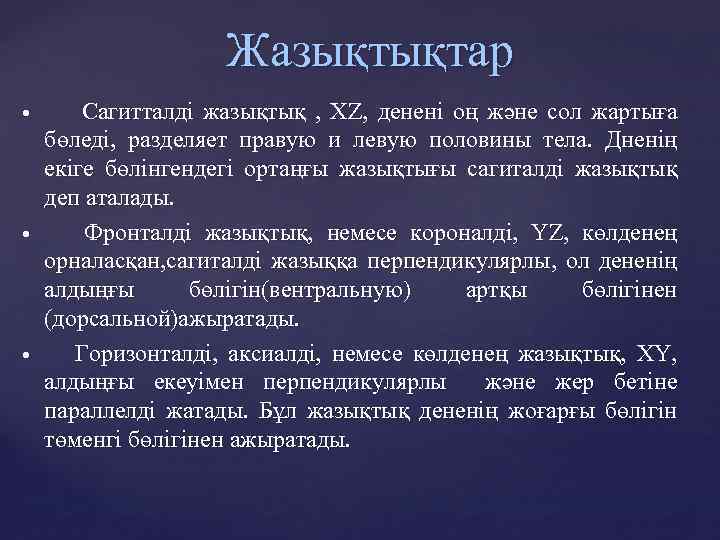 Жазықтықтар

• Сагитталді жазықтық , XZ, денені оң және сол жартыға бөледі, разделяет правую и левую половины тела. Дненің екіге бөлінгендегі ортаңғы жазықтығы сагиталді жазықтық деп аталады.

• Фронталді жазықтық, немесе короналді, YZ, көлденең орналасқан,сагиталді жазыққа перпендикулярлы, ол дененің алдыңғы бөлігін(вентральную) артқы бөлігінен (дорсальной)ажыратады.

• Горизонталді, аксиалді, немесе көлденең жазықтық, XY, алдыңғы екеуімен перпендикулярлы және жер бетіне параллелді жатады. Бұл жазықтық дененің жоғарғы бөлігін төменгі бөлігінен ажыратады.